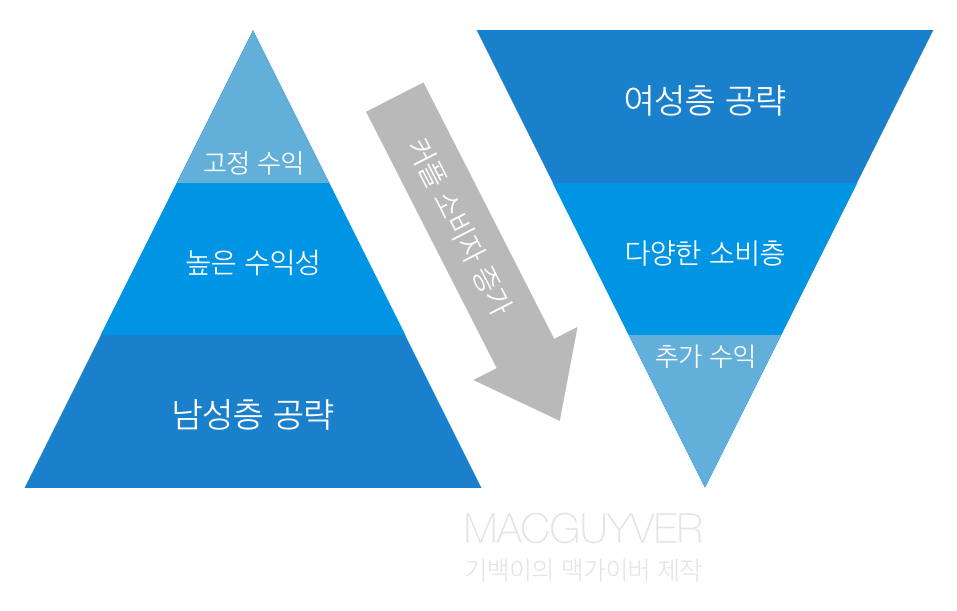 고정 수익

높은 수익성

남성층 공략

커플 소비자 증가

여성층 공략

다양한 소비층

추가 수익

MACGUYVER
기백이의 맥가이버 제작